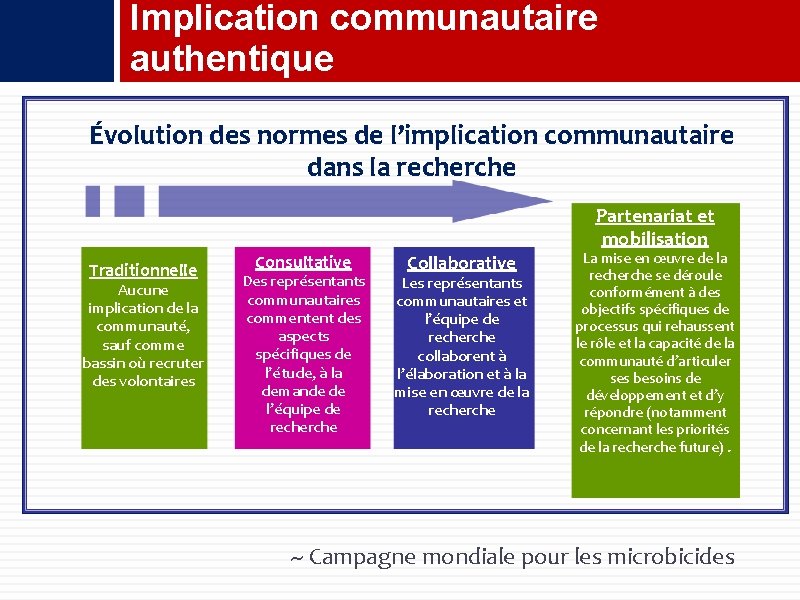 Implication communautaire authentique

Évolution des normes de l'implication communautaire dans la recherche

Traditionnelle
Aucune implication de la communauté, sauf comme bassin où recruter des volontaires

Consultative
Des représentants communautaires commentent des aspects spécifiques de l'étude, à la demande de l'équipe de recherche

Collaborative
Les représentants communautaires et l'équipe de recherche collaborent à l'élaboration et à la mise en œuvre de la recherche

Partenariat et mobilisation
La mise en œuvre de la recherche se déroule conformément à des objectifs spécifiques de processus qui rehaussent le rôle et la capacité de la communauté d'articuler ses besoins de développement et d'y répondre (notamment concernant les priorités de la recherche future) .

~ Campagne mondiale pour les microbicides